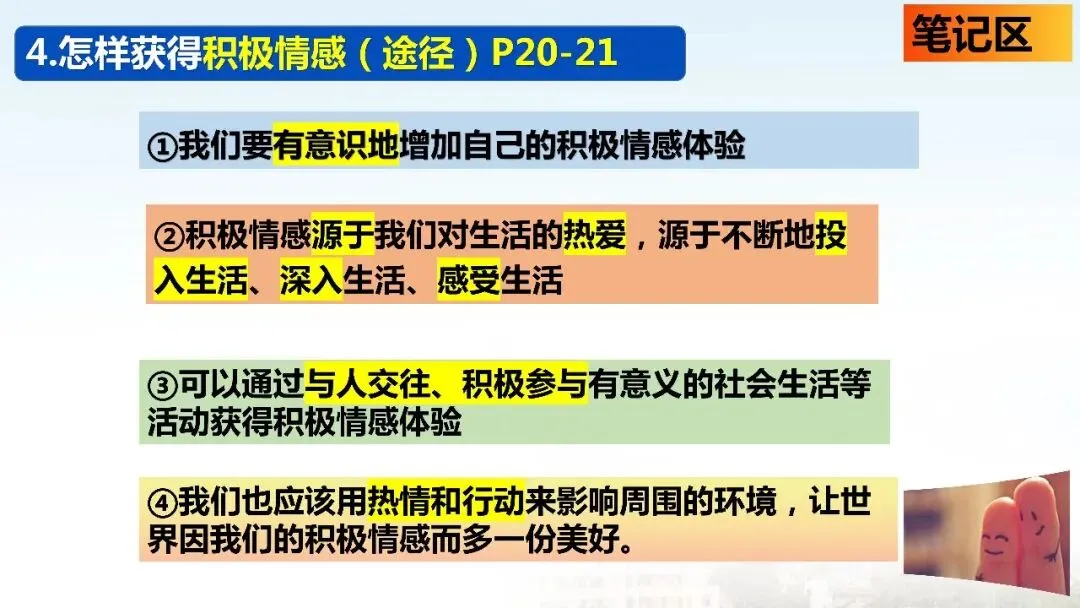 4.怎样获得积极情感（途径）P20-21

笔记区

①我们要有意识地增加自己的积极情感体验

②积极情感源于我们对生活的热爱，源于不断地投入生活、深入生活、感受生活

③可以通过与人交往、积极参与有意义的社会生活等活动获得积极情感体验

④我们也应该用热情和行动来影响周围的环境，让世界因我们的积极情感而多一份美好。